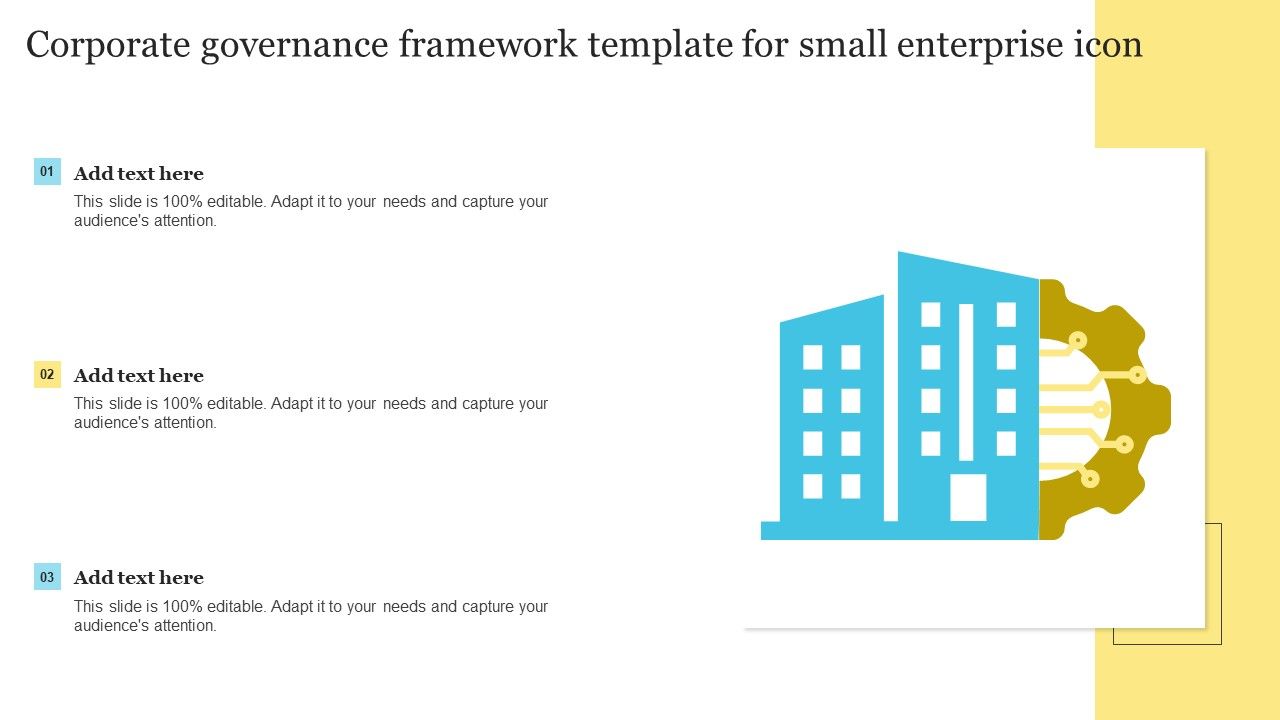 Corporate governance framework template for small enterprise icon

01
Add text here
This slide is 100% editable. Adapt it to your needs and capture your audience's attention.

02
Add text here
This slide is 100% editable. Adapt it to your needs and capture your audience's attention.

03
Add text here
This slide is 100% editable. Adapt it to your needs and capture your audience's attention.